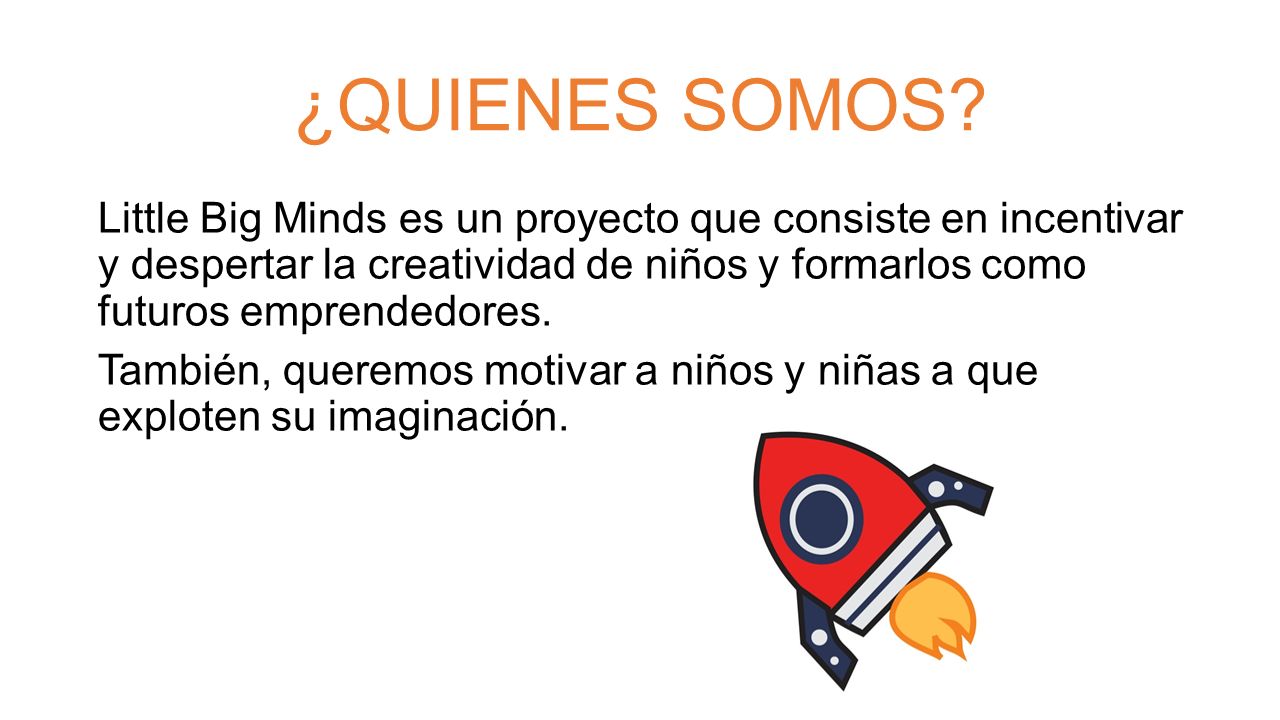 ¿QUIENES SOMOS?

Little Big Minds es un proyecto que consiste en incentivar y despertar la creatividad de niños y formarlos como futuros emprendedores.

También, queremos motivar a niños y niñas a que exploten su imaginación.